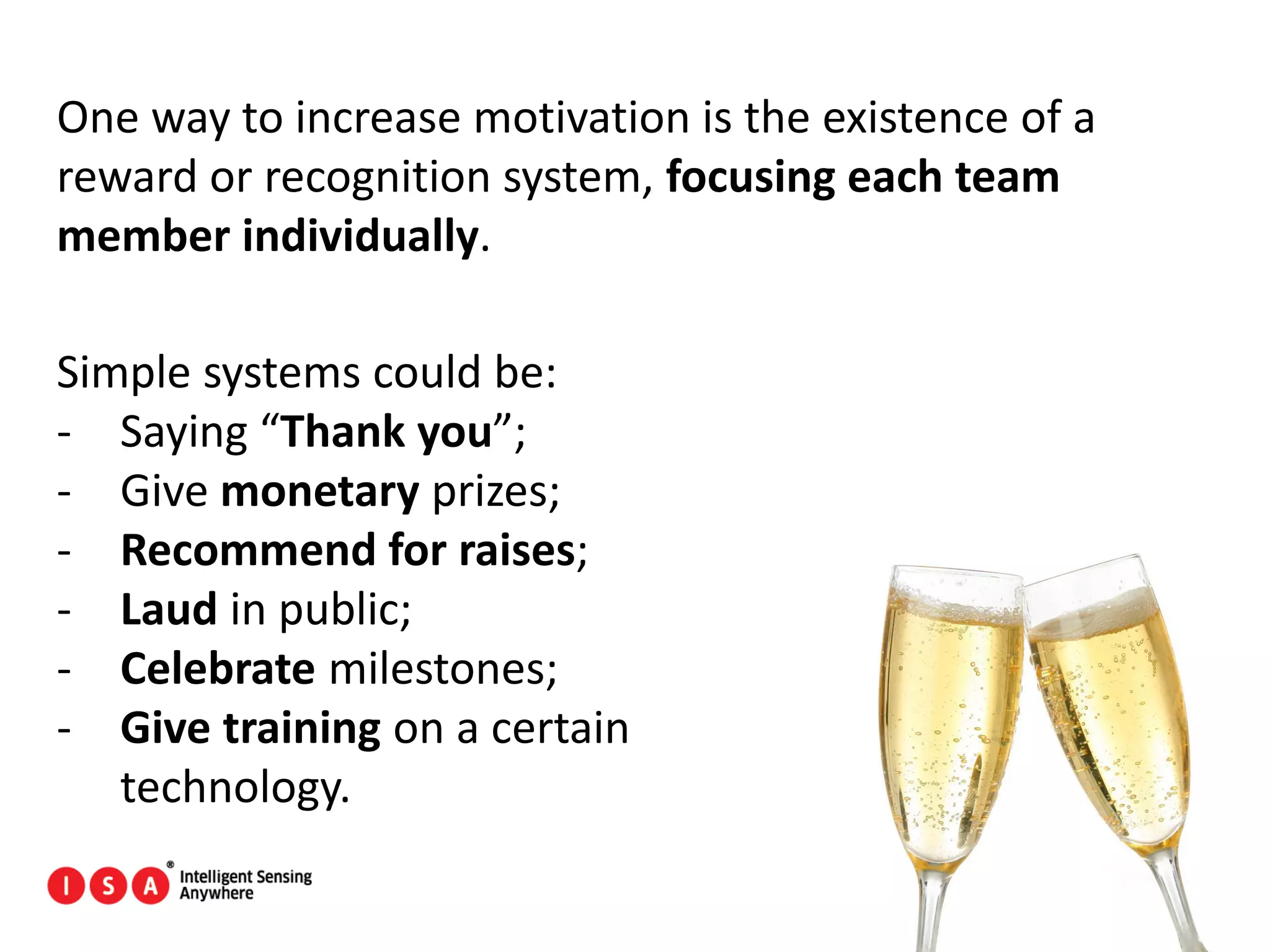 One way to increase motivation is the existence of a reward or recognition system, focusing each team member individually.

Simple systems could be:
- Saying “Thank you”;
- Give monetary prizes;
- Recommend for raises;
- Laud in public;
- Celebrate milestones;
- Give training on a certain technology.

I S A ® Intelligent Sensing Anywhere